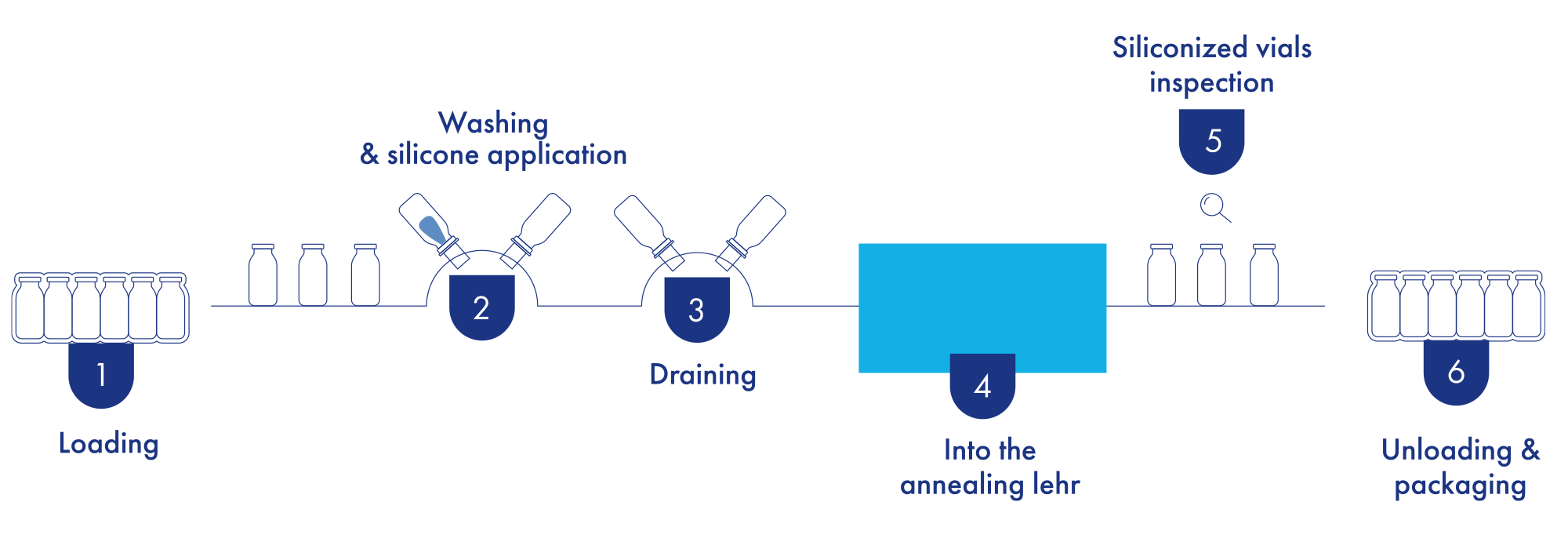 1
Loading

Washing
& silicone application
2

3
Draining

4
Into the
annealing lehr

Siliconized vials
inspection
5

6
Unloading &
packaging